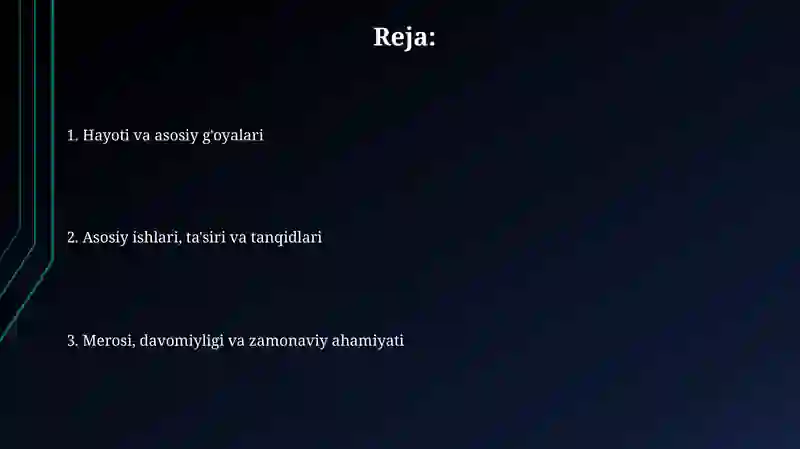 Reja:

1. Hayoti va asosiy g'oyalari

2. Asosiy ishlari, ta'siri va tanqidlari

3. Merosi, davomiyligi va zamonaviy ahamiyati